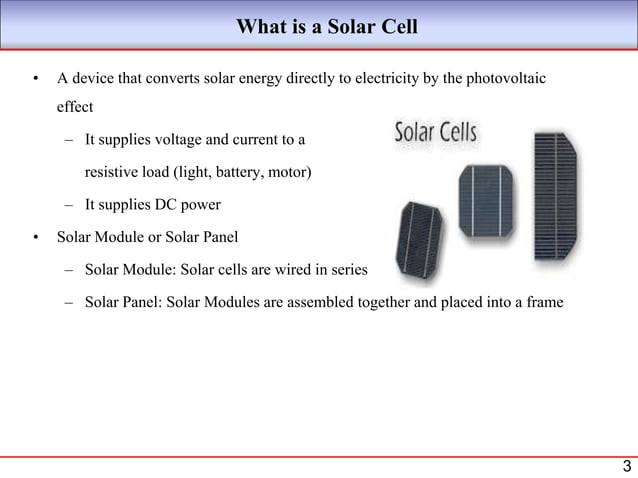 What is a Solar Cell

• A device that converts solar energy directly to electricity by the photovoltaic effect

– It supplies voltage and current to a resistive load (light, battery, motor)

– It supplies DC power

• Solar Module or Solar Panel

– Solar Module: Solar cells are wired in series

– Solar Panel: Solar Modules are assembled together and placed into a frame

Solar Cells

3